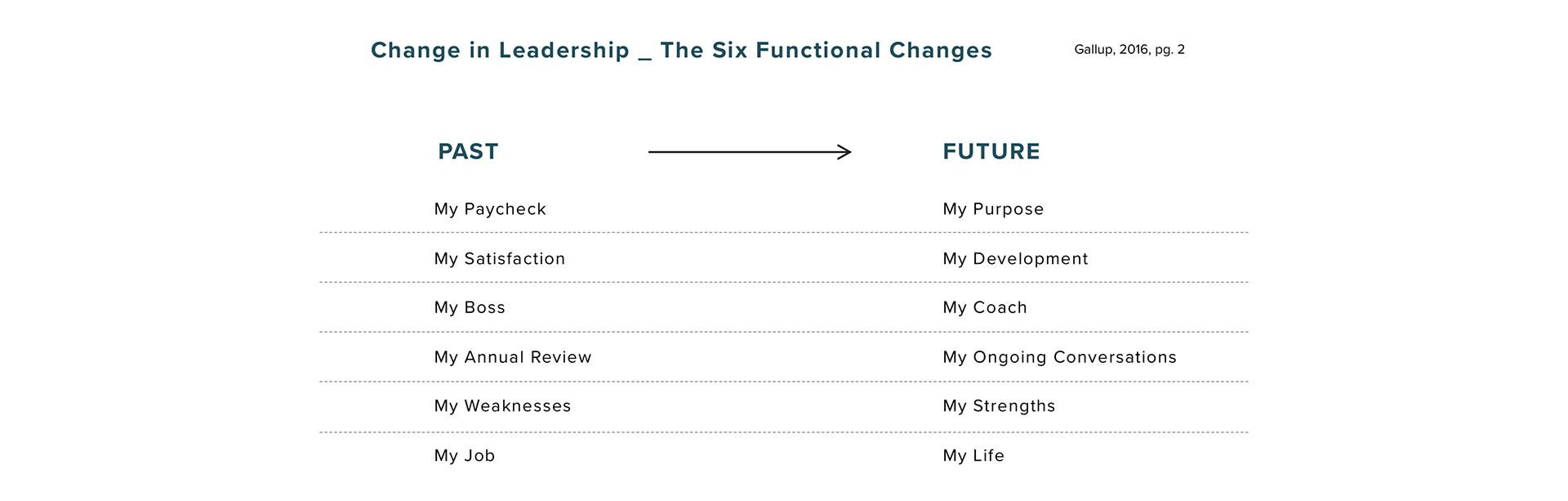 Change in Leadership _ The Six Functional Changes

Gallup, 2016, pg. 2

| PAST | FUTURE |
|---|---|
| My Paycheck | My Purpose |
| My Satisfaction | My Development |
| My Boss | My Coach |
| My Annual Review | My Ongoing Conversations |
| My Weaknesses | My Strengths |
| My Job | My Life |